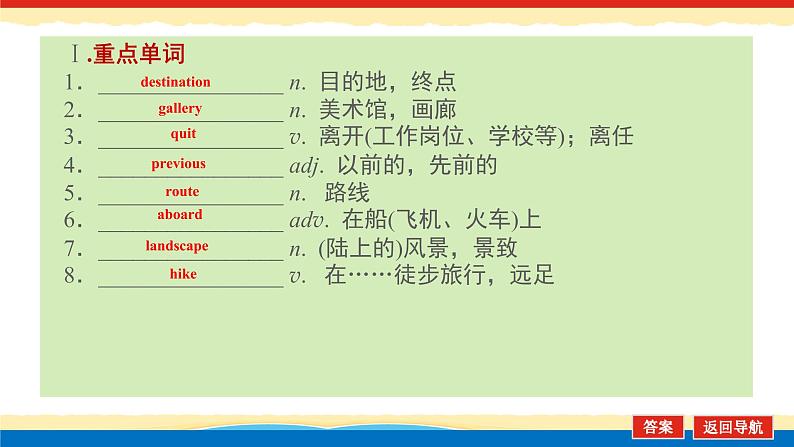 Ⅰ.重点单词

1. destination n. 目的地，终点
2. gallery n. 美术馆，画廊
3. quit v. 离开(工作岗位、学校等)；离任
4. previous adj. 以前的，先前的
5. route n. 路线
6. aboard adv. 在船(飞机、火车)上
7. landscape n. (陆上的)风景，景致
8. hike v. 在……徒步旅行，远足

答案 返回导航